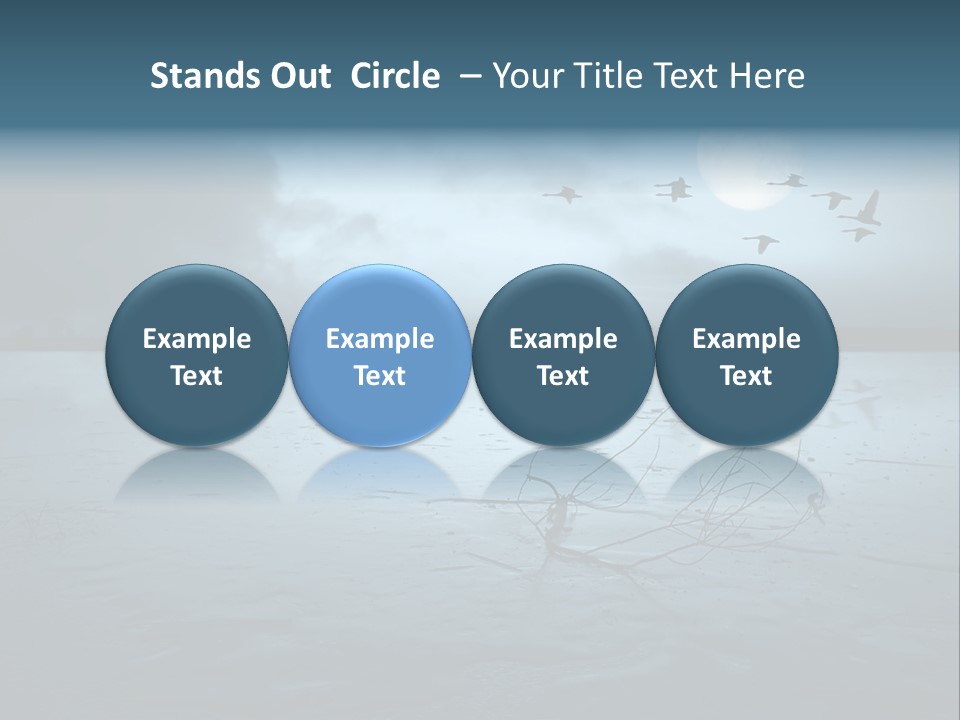 Stands Out Circle – Your Title Text Here

Example Text

Example Text

Example Text

Example Text